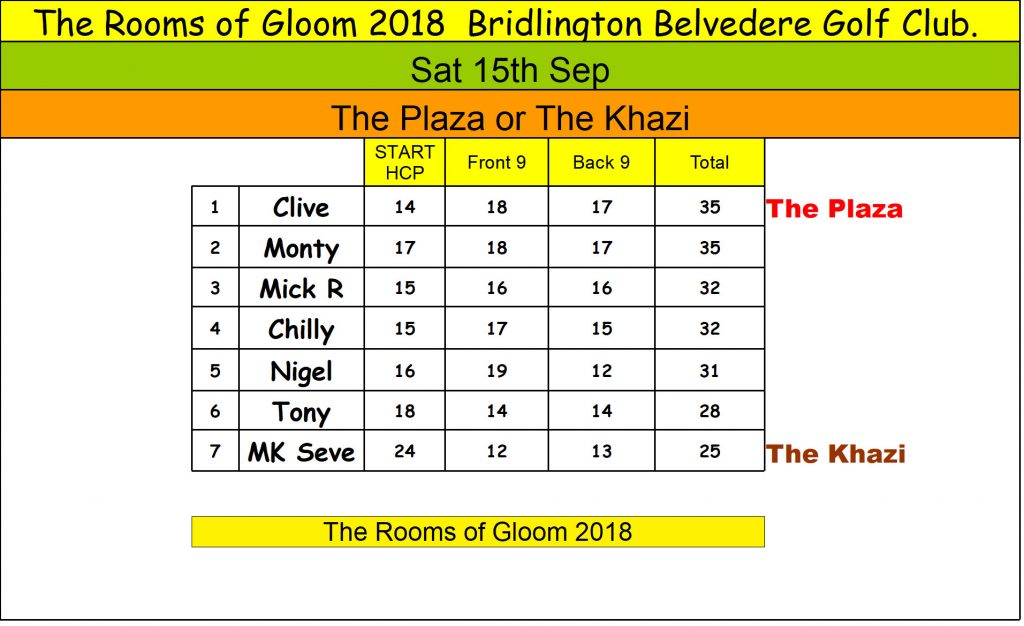 The Rooms of Gloom 2018 Bridlington Belvedere Golf Club.

Sat 15th Sep

The Plaza or The Khazi

| | | START HCP | Front 9 | Back 9 | Total | |
|---|---|---|---|---|---|---|
| 1 | Clive | 14 | 18 | 17 | 35 | The Plaza |
| 2 | Monty | 17 | 18 | 17 | 35 | |
| 3 | Mick R | 15 | 16 | 16 | 32 | |
| 4 | Chilly | 15 | 17 | 15 | 32 | |
| 5 | Nigel | 16 | 19 | 12 | 31 | |
| 6 | Tony | 18 | 14 | 14 | 28 | |
| 7 | MK Seve | 24 | 12 | 13 | 25 | The Khazi |

The Rooms of Gloom 2018